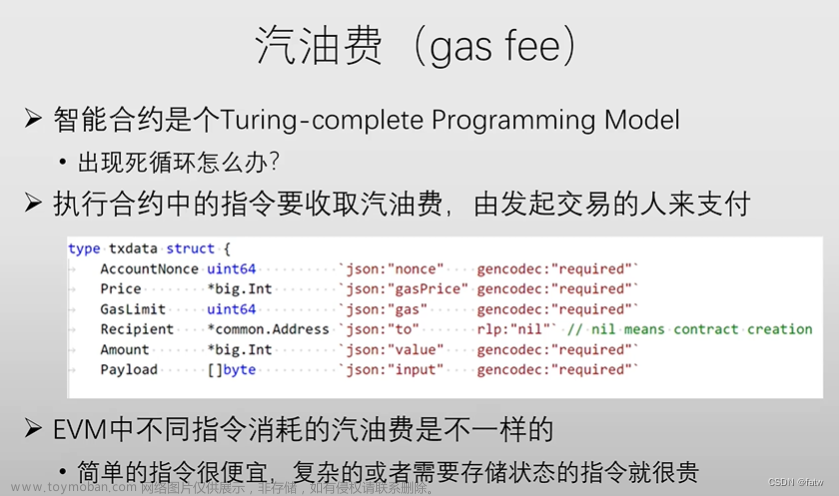 汽油费（gas fee）

➢ 智能合约是个Turing-complete Programming Model

• 出现死循环怎么办？

➢ 执行合约中的指令要收取汽油费，由发起交易的人来支付

```
type txdata struct {
    AccountNonce uint64          `json:"nonce"    gencodec:"required"`
    Price        *big.Int        `json:"gasPrice" gencodec:"required"`
    GasLimit     uint64          `json:"gas"      gencodec:"required"`
    Recipient    *common.Address `json:"to"       rlp:"nil"` // nil means contract creation
    Amount       *big.Int        `json:"value"    gencodec:"required"`
    Payload      []byte          `json:"input"    gencodec:"required"`
```

➢ EVM中不同指令消耗的汽油费是不一样的

• 简单的指令很便宜，复杂的或者需要存储状态的指令就很贵

www.toymoban.com 网络图片仅供展示，非存储，如有侵权请联系删除。

CSDN @fatw